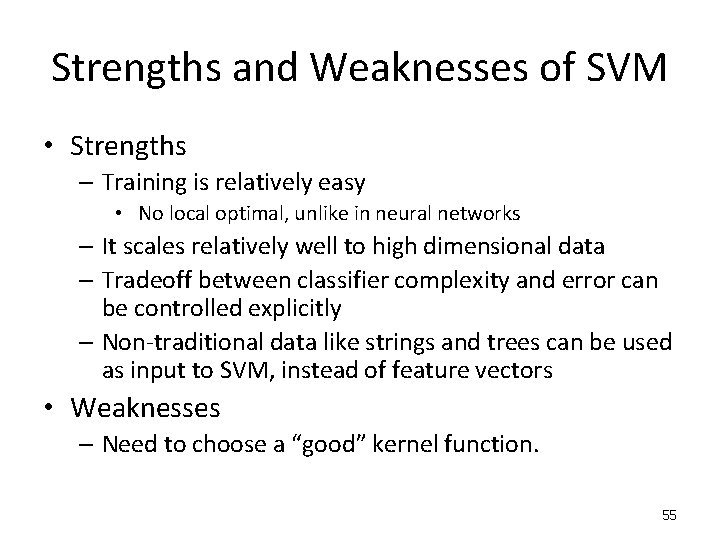 Strengths and Weaknesses of SVM

• Strengths
– Training is relatively easy
• No local optimal, unlike in neural networks
– It scales relatively well to high dimensional data
– Tradeoff between classifier complexity and error can be controlled explicitly
– Non-traditional data like strings and trees can be used as input to SVM, instead of feature vectors
• Weaknesses
– Need to choose a “good” kernel function.

55